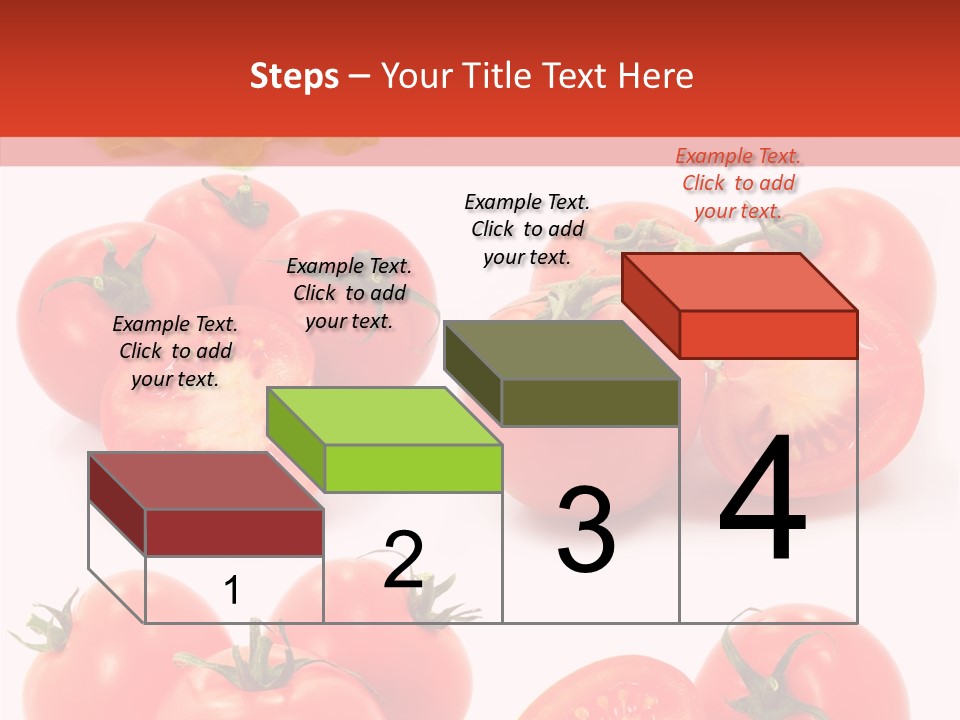 Steps – Your Title Text Here

Example Text. Click to add your text.

Example Text. Click to add your text.

Example Text. Click to add your text.

Example Text. Click to add your text.

1

2

3

4